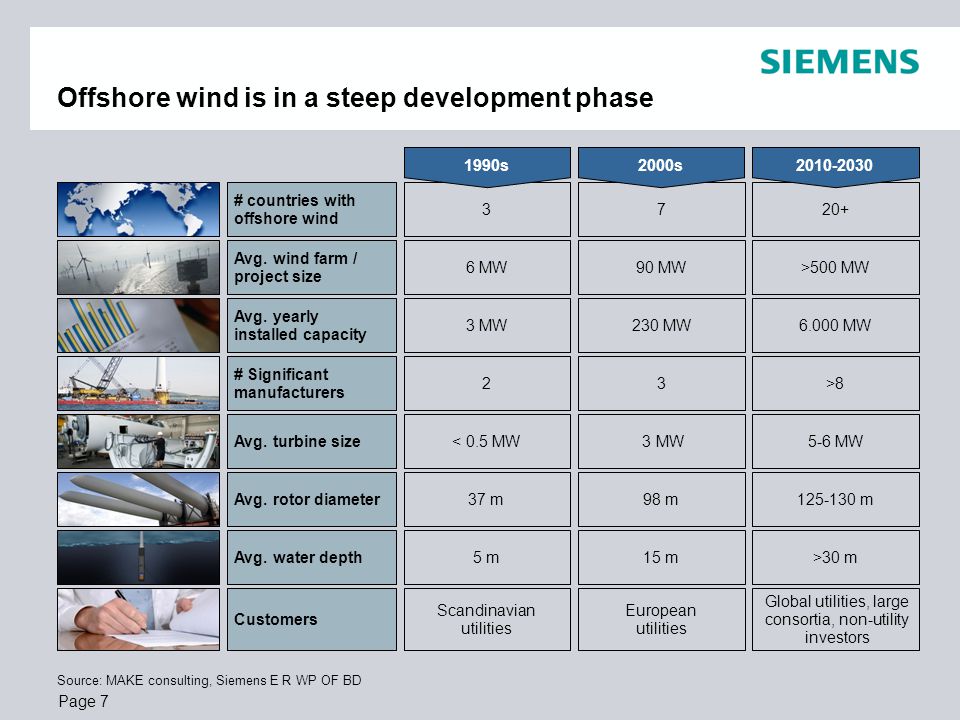 SIEMENS

Offshore wind is in a steep development phase

| | 1990s | 2000s | 2010-2030 |
|---|---|---|---|
| # countries with offshore wind | 3 | 7 | 20+ |
| Avg. wind farm / project size | 6 MW | 90 MW | >500 MW |
| Avg. yearly installed capacity | 3 MW | 230 MW | 6.000 MW |
| # Significant manufacturers | 2 | 3 | >8 |
| Avg. turbine size | < 0.5 MW | 3 MW | 5-6 MW |
| Avg. rotor diameter | 37 m | 98 m | 125-130 m |
| Avg. water depth | 5 m | 15 m | >30 m |
| Customers | Scandinavian utilities | European utilities | Global utilities, large consortia, non-utility investors |

Source: MAKE consulting, Siemens E R WP OF BD

Page 7